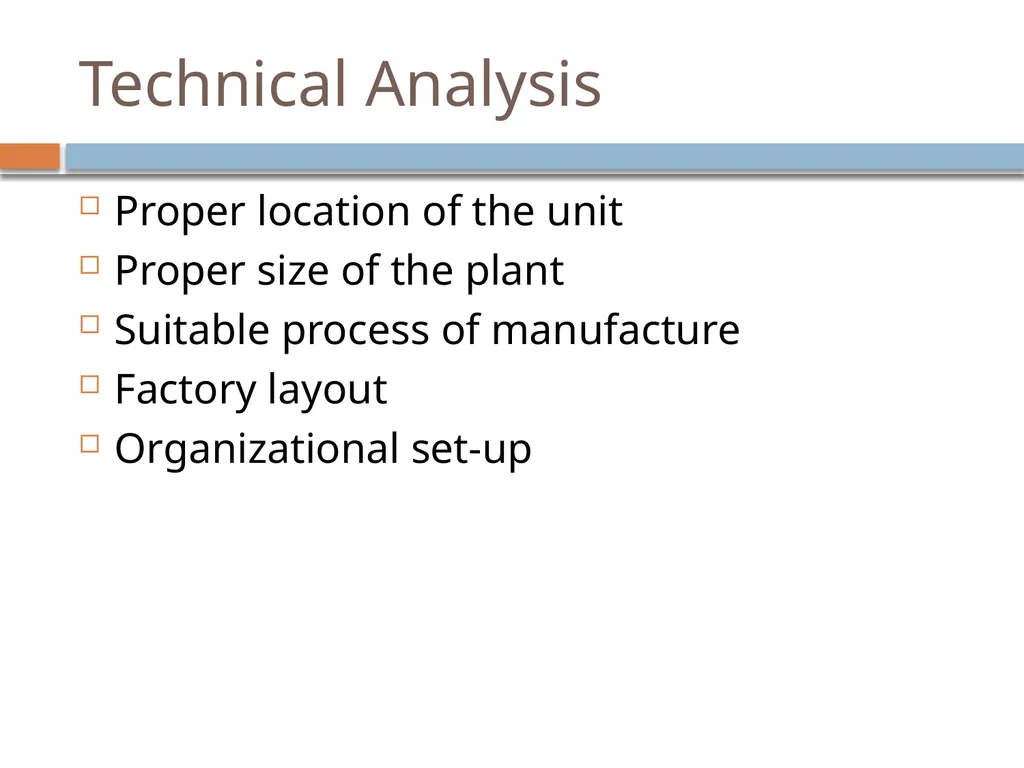 Technical Analysis

- Proper location of the unit
- Proper size of the plant
- Suitable process of manufacture
- Factory layout
- Organizational set-up